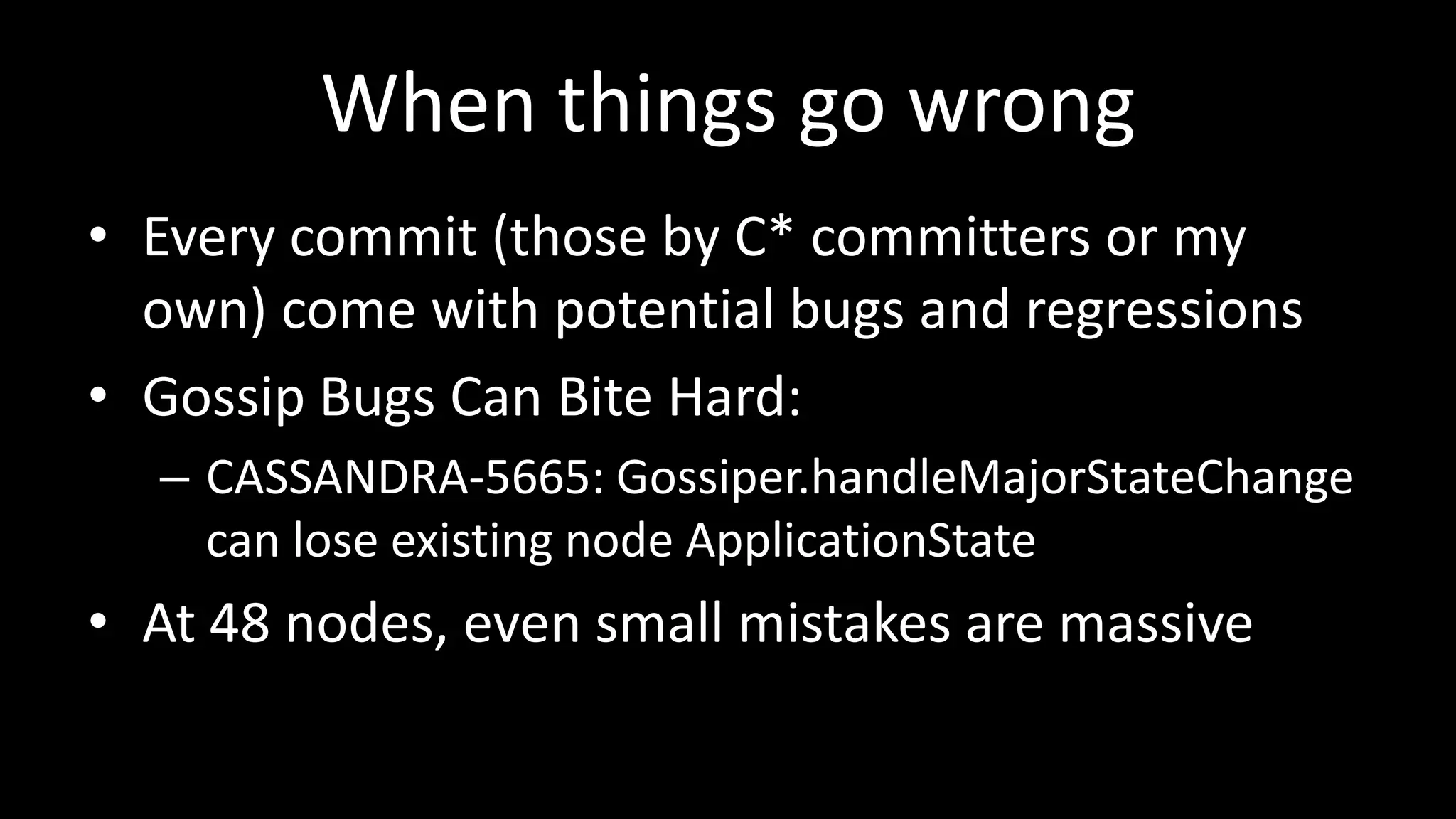 When things go wrong

• Every commit (those by C* committers or my own) come with potential bugs and regressions

• Gossip Bugs Can Bite Hard:

– CASSANDRA-5665: Gossiper.handleMajorStateChange can lose existing node ApplicationState

• At 48 nodes, even small mistakes are massive